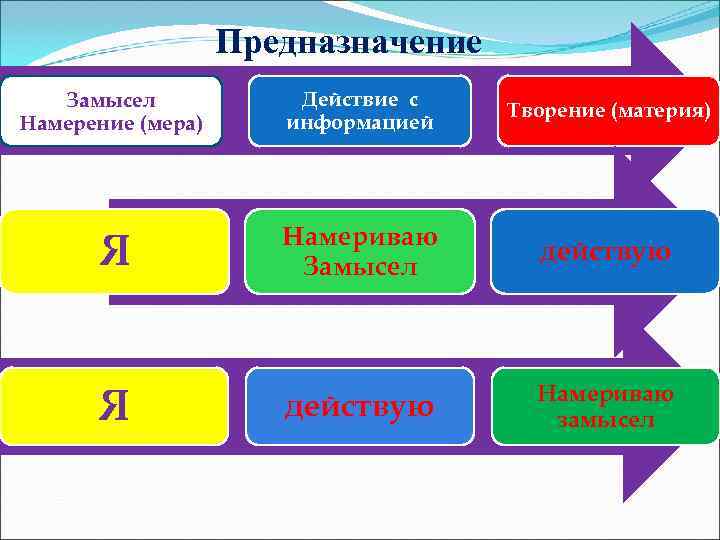 Предназначение

Замысел Намерение (мера)

Действие с информацией

Творение (материя)

Я

Намериваю Замысел

действую

Я

действую

Намериваю замысел